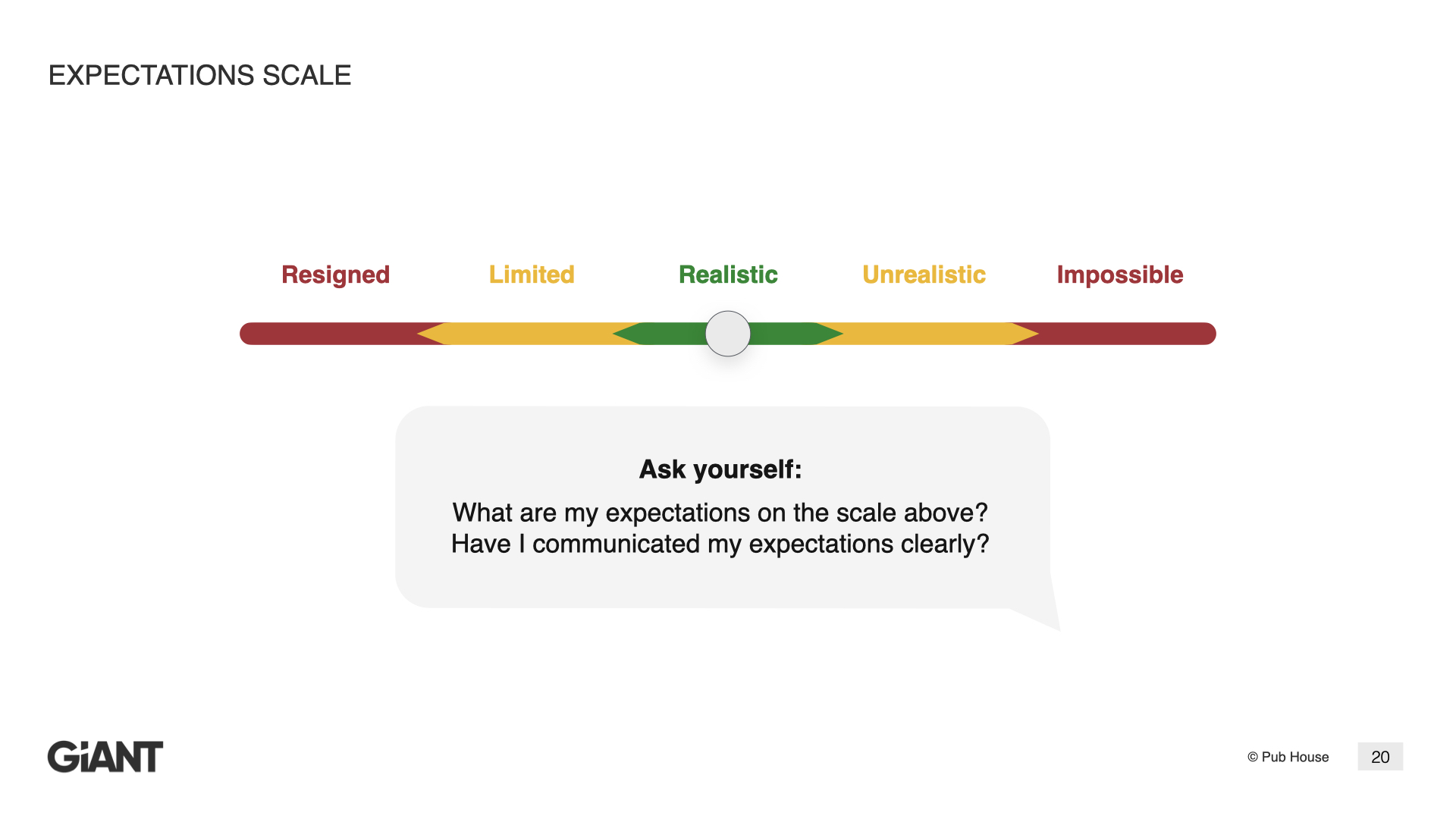 EXPECTATIONS SCALE

Resigned Limited Realistic Unrealistic Impossible

Ask yourself:

What are my expectations on the scale above?
Have I communicated my expectations clearly?

GiANT

© Pub House

20